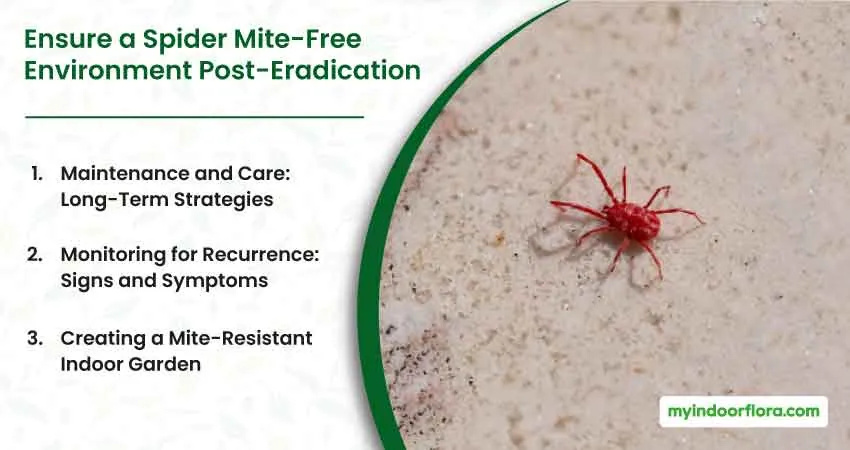 Ensure a Spider Mite-Free Environment Post-Eradication

1. Maintenance and Care: Long-Term Strategies

2. Monitoring for Recurrence: Signs and Symptoms

3. Creating a Mite-Resistant Indoor Garden

myindoorflora.com